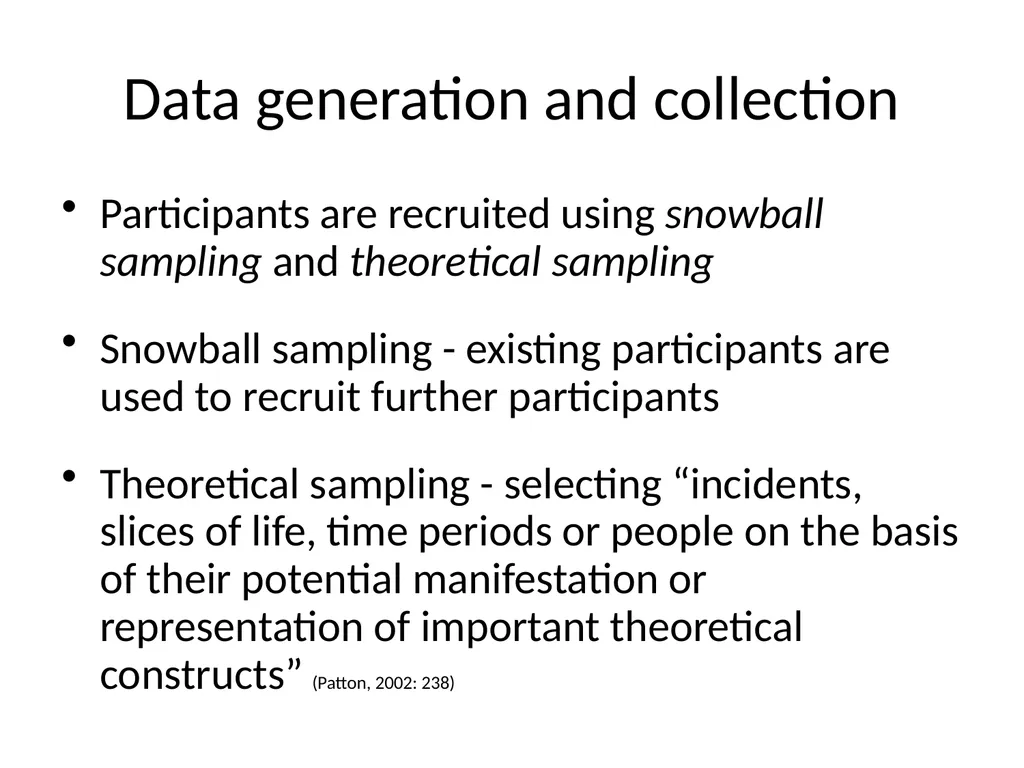 Data generation and collection

• Participants are recruited using snowball sampling and theoretical sampling

• Snowball sampling - existing participants are used to recruit further participants

• Theoretical sampling - selecting “incidents, slices of life, time periods or people on the basis of their potential manifestation or representation of important theoretical constructs” (Patton, 2002: 238)